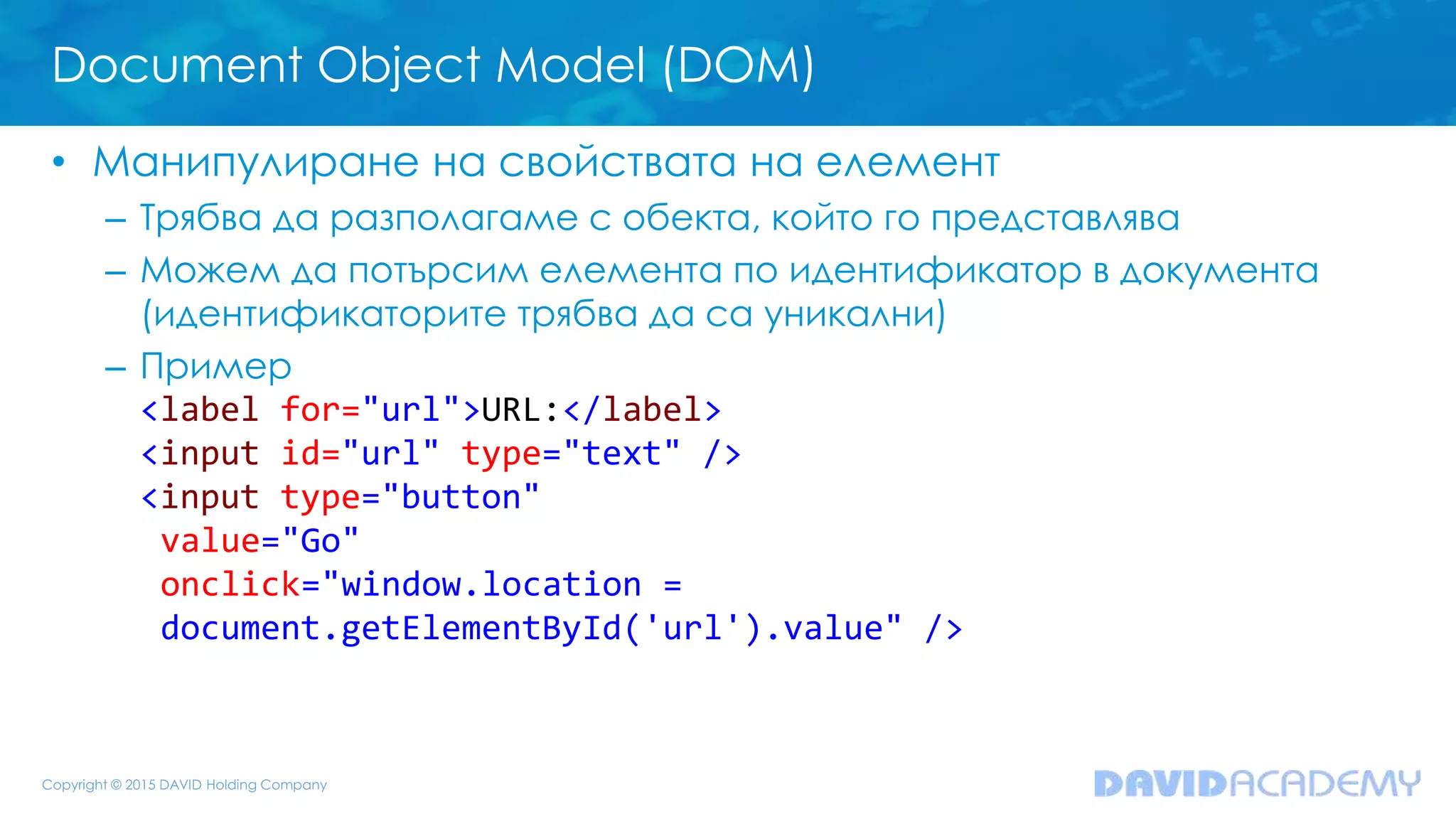 Document Object Model (DOM)

• Манипулиране на свойствата на елемент
– Трябва да разполагаме с обекта, който го представлява
– Можем да потърсим елемента по идентификатор в документа (идентификаторите трябва да са уникални)
– Пример

<label for="url">URL:</label>
<input id="url" type="text" />
<input type="button"
value="Go"
onclick="window.location =
document.getElementById('url').value" />

Copyright © 2015 DAVID Holding Company

DAVIDACADEMY